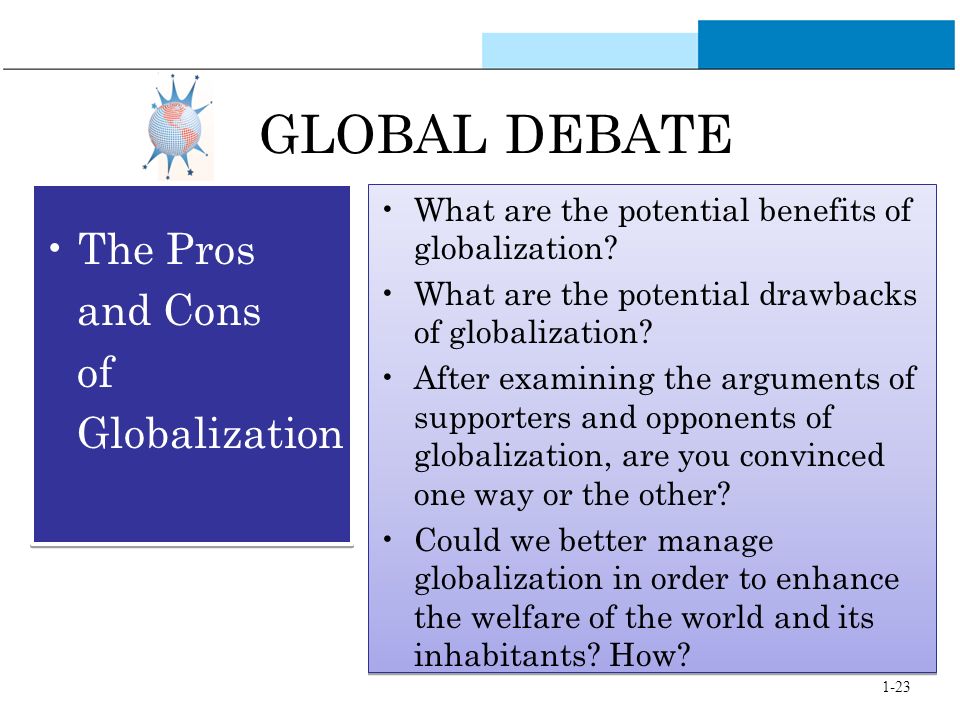 GLOBAL DEBATE

• The Pros and Cons of Globalization

• What are the potential benefits of globalization?
• What are the potential drawbacks of globalization?
• After examining the arguments of supporters and opponents of globalization, are you convinced one way or the other?
• Could we better manage globalization in order to enhance the welfare of the world and its inhabitants? How?

1-23